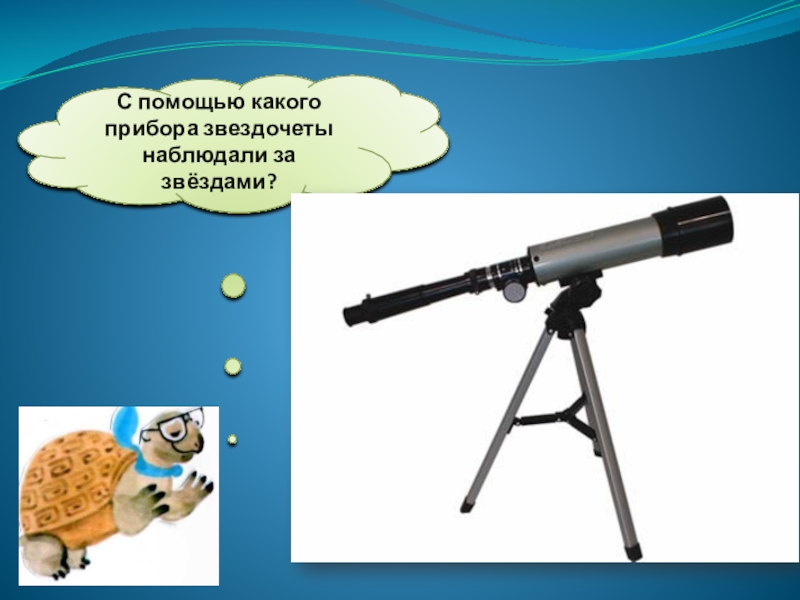 С помощью какого прибора звездочеты наблюдали за звёздами?